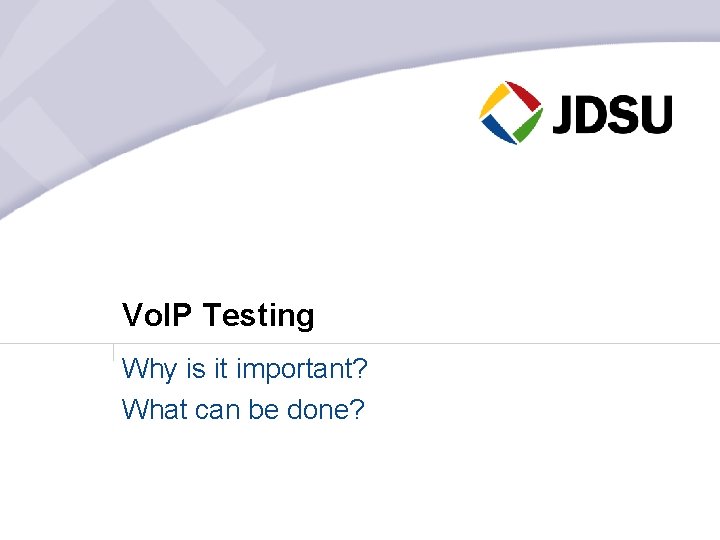 JDSU

VoIP Testing

Why is it important?
What can be done?